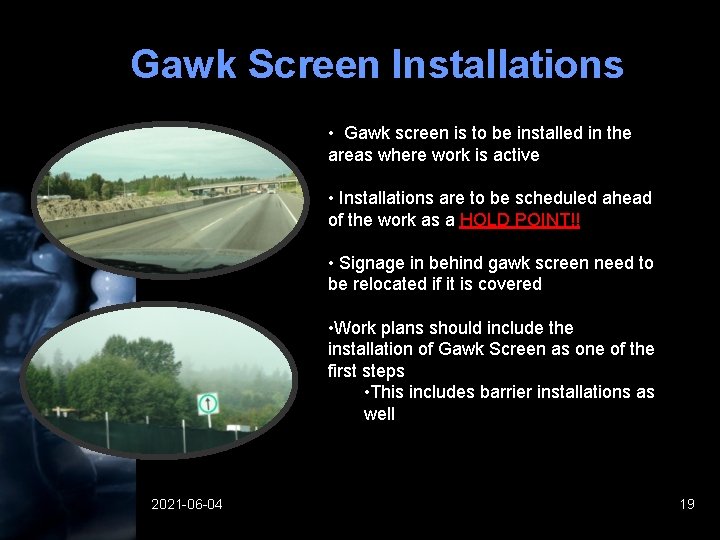 Gawk Screen Installations

• Gawk screen is to be installed in the areas where work is active

• Installations are to be scheduled ahead of the work as a HOLD POINT!!

• Signage in behind gawk screen need to be relocated if it is covered

•Work plans should include the installation of Gawk Screen as one of the first steps

•This includes barrier installations as well

2021-06-04

19